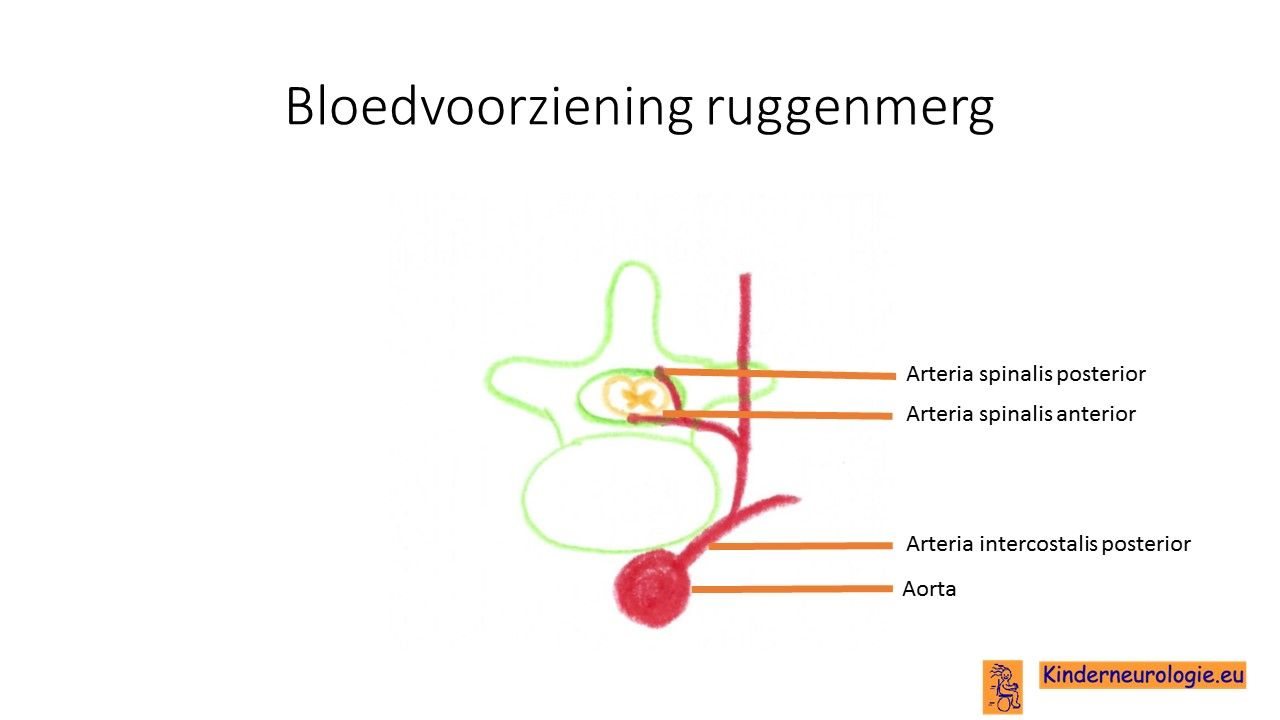 Bloedvoorziening ruggenmerg

Arteria spinalis posterior

Arteria spinalis anterior

Arteria intercostalis posterior

Aorta

Kinderneurologie.eu